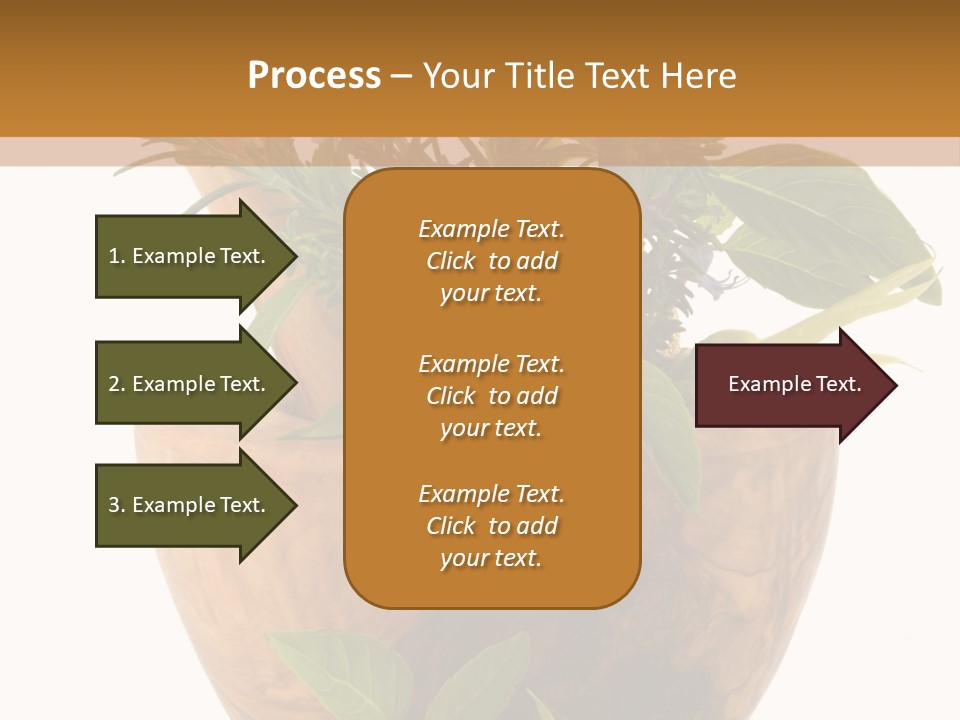 Process – Your Title Text Here

1. Example Text.

2. Example Text.

3. Example Text.

Example Text. Click to add your text.

Example Text. Click to add your text.

Example Text. Click to add your text.

Example Text.